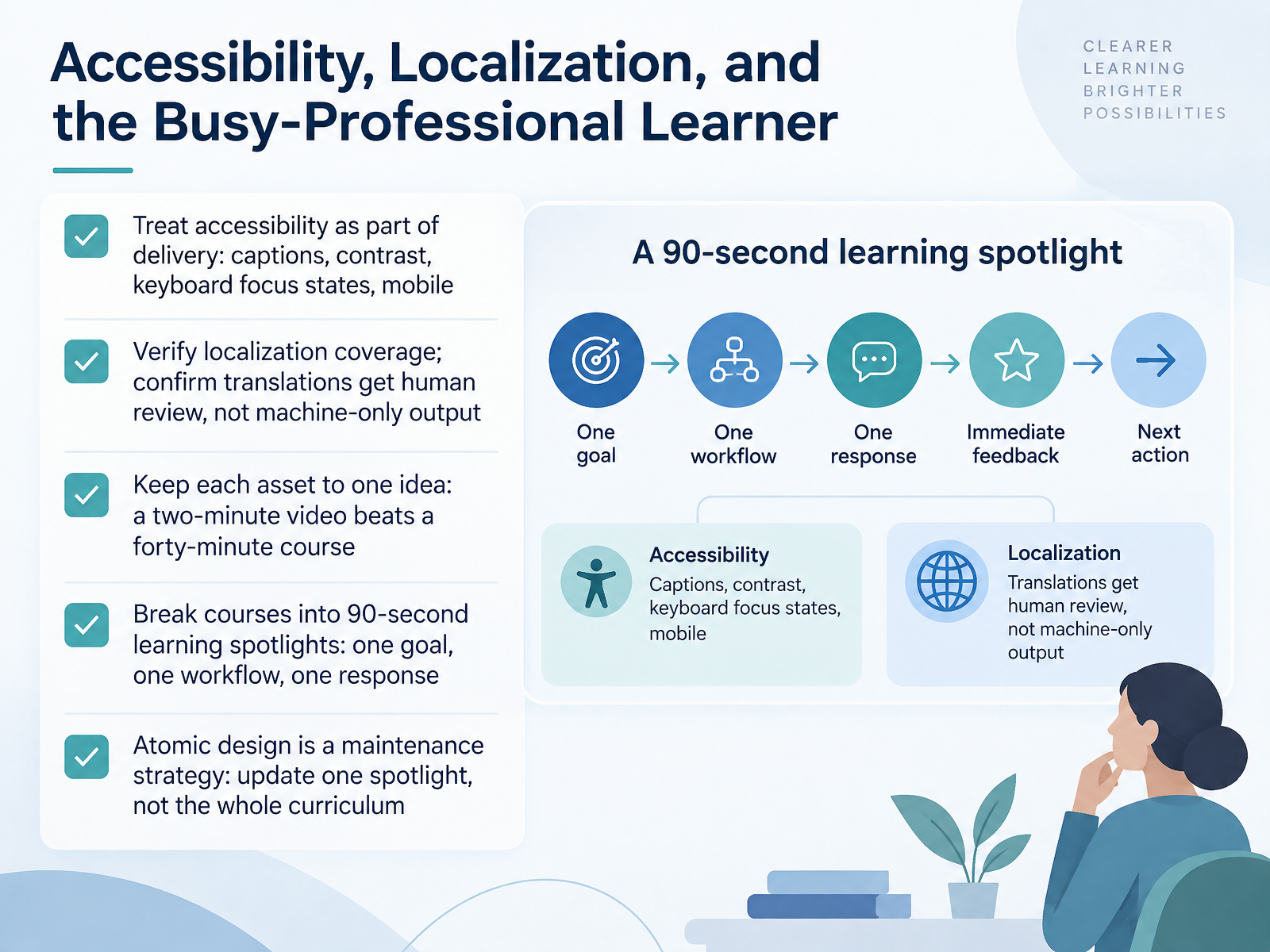 Accessibility, Localization, and the Busy-Professional Learner

CLEARER
LEARNING
BRIGHTER
POSSIBILITIES

☑ Treat accessibility as part of delivery: captions, contrast, keyboard focus states, mobile

☑ Verify localization coverage; confirm translations get human review, not machine-only output

☑ Keep each asset to one idea: a two-minute video beats a forty-minute course

☑ Break courses into 90-second learning spotlights: one goal, one workflow, one response

☑ Atomic design is a maintenance strategy: update one spotlight, not the whole curriculum

A 90-second learning spotlight

One goal → One workflow → One response → Immediate feedback → Next action

Accessibility
Captions, contrast, keyboard focus states, mobile

Localization
Translations get human review, not machine-only output